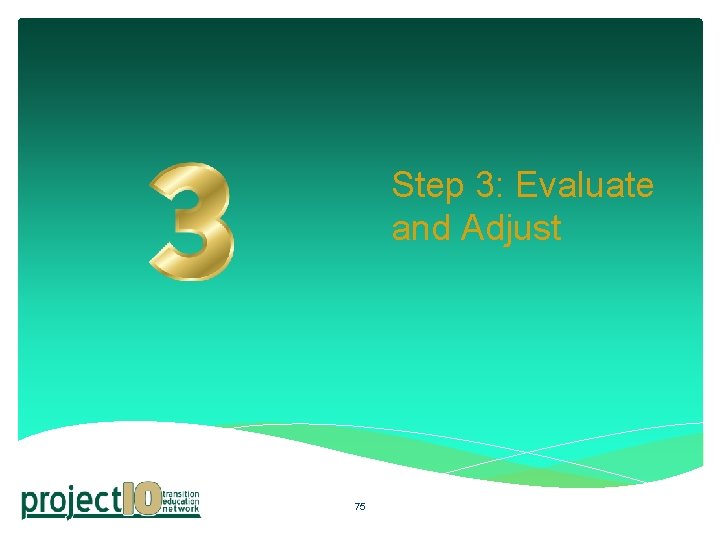 3

Step 3: Evaluate and Adjust

project10 transition education network

75